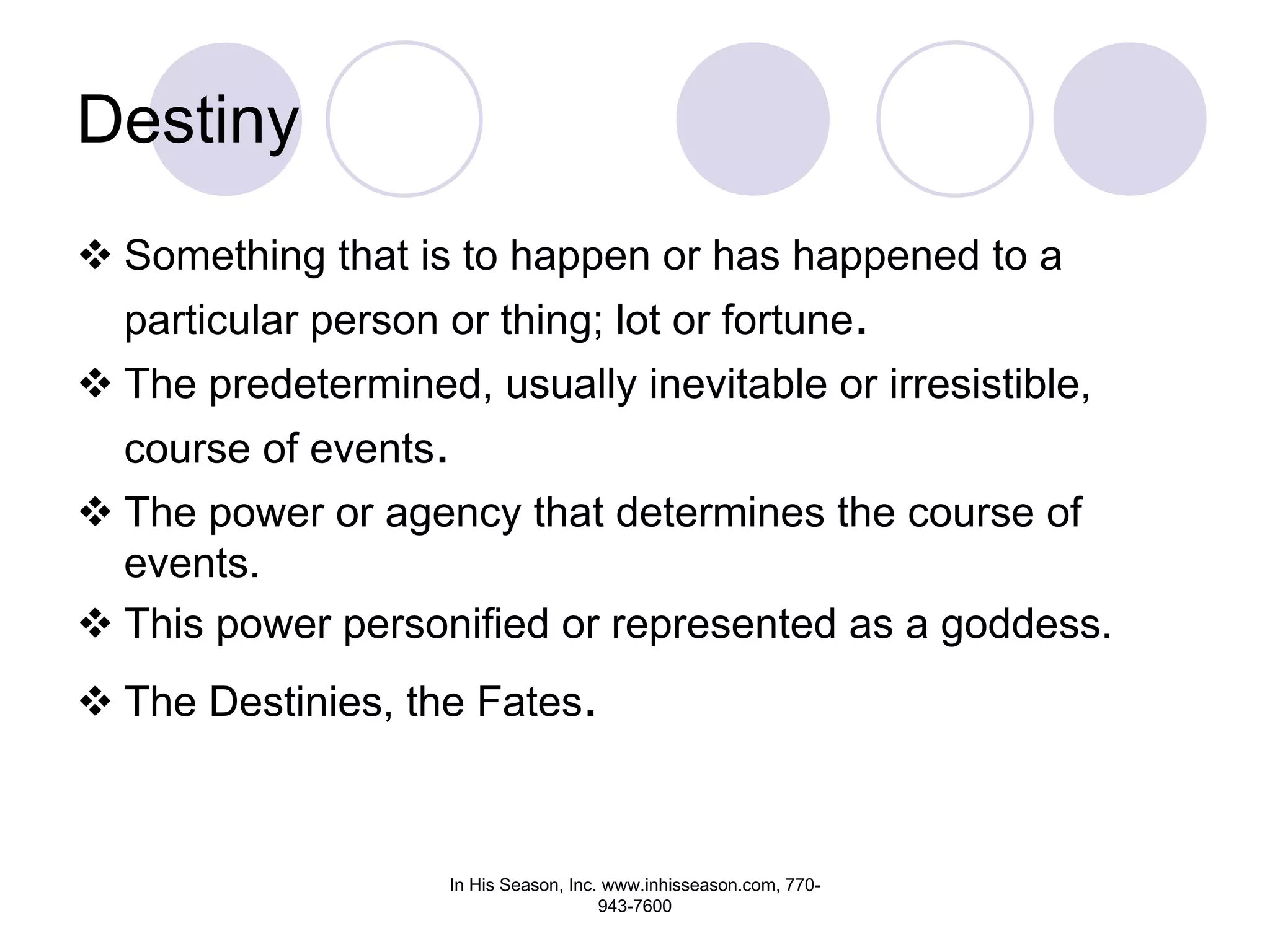 Destiny

❖ Something that is to happen or has happened to a particular person or thing; lot or fortune.

❖ The predetermined, usually inevitable or irresistible, course of events.

❖ The power or agency that determines the course of events.

❖ This power personified or represented as a goddess.

❖ The Destinies, the Fates.

In His Season, Inc. www.inhisseason.com, 770-943-7600